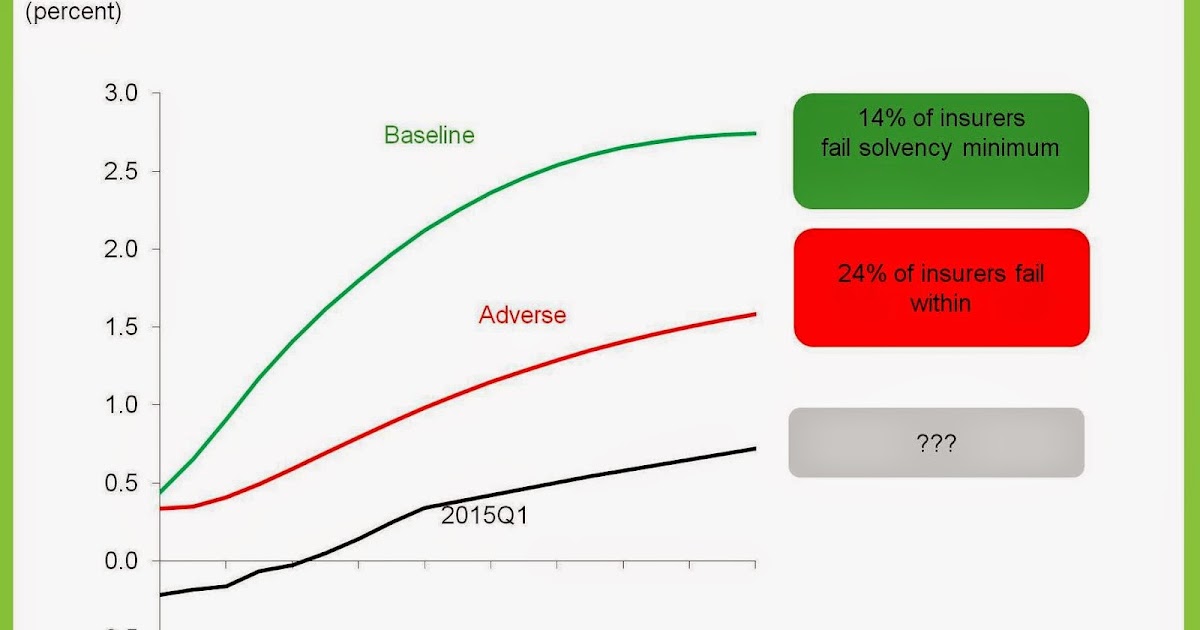 (percent)

3.0
2.5
2.0
1.5
1.0
0.5
0.0

Baseline

Adverse

2015Q1

14% of insurers fail solvency minimum

24% of insurers fail within

???